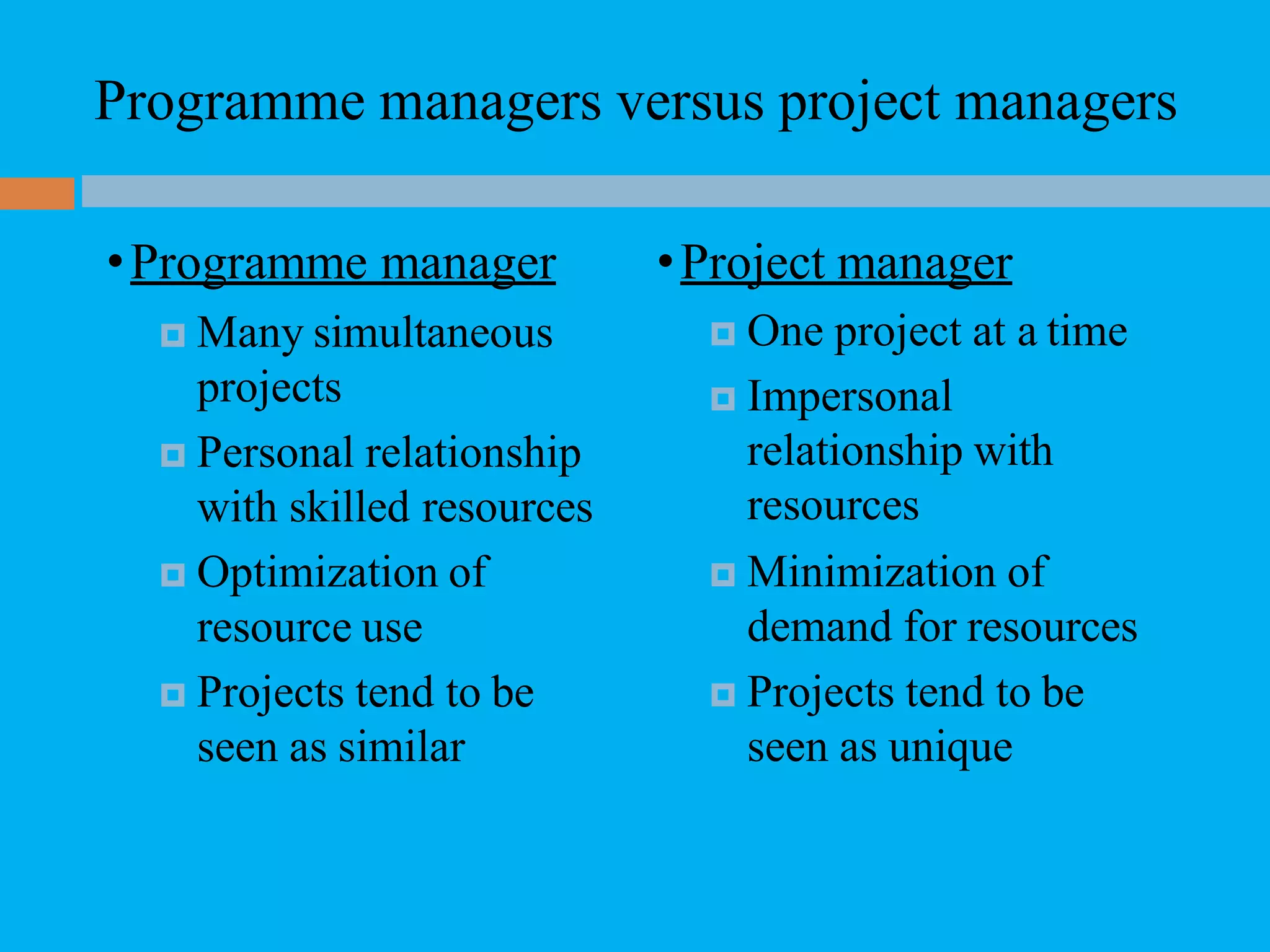 Programme managers versus project managers

• Programme manager
- Many simultaneous projects
- Personal relationship with skilled resources
- Optimization of resource use
- Projects tend to be seen as similar

• Project manager
- One project at a time
- Impersonal relationship with resources
- Minimization of demand for resources
- Projects tend to be seen as unique